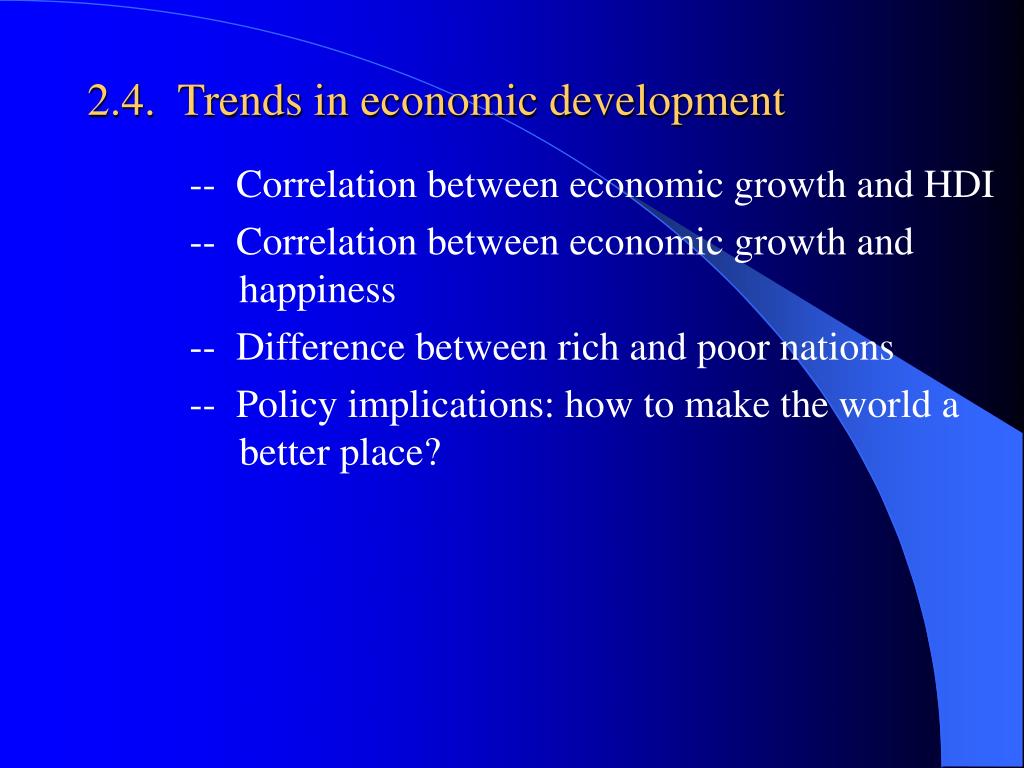 2.4. Trends in economic development

-- Correlation between economic growth and HDI

-- Correlation between economic growth and happiness

-- Difference between rich and poor nations

-- Policy implications: how to make the world a better place?